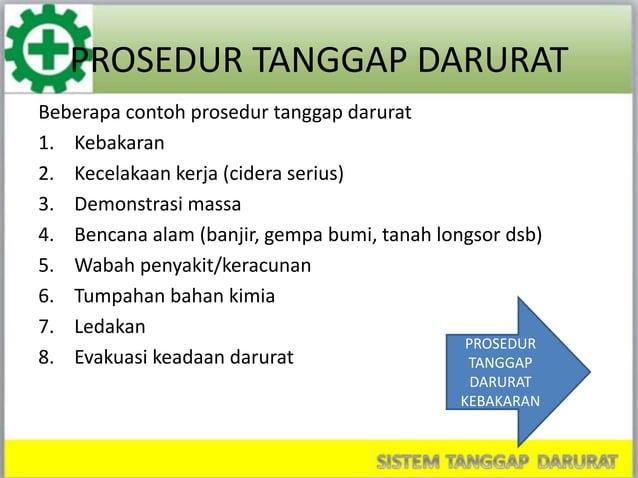 PROSEDUR TANGGAP DARURAT

Beberapa contoh prosedur tanggap darurat

1. Kebakaran
2. Kecelakaan kerja (cidera serius)
3. Demonstrasi massa
4. Bencana alam (banjir, gempa bumi, tanah longsor dsb)
5. Wabah penyakit/keracunan
6. Tumpahan bahan kimia
7. Ledakan
8. Evakuasi keadaan darurat

PROSEDUR TANGGAP DARURAT KEBAKARAN

SISTEM TANGGAP DARURAT